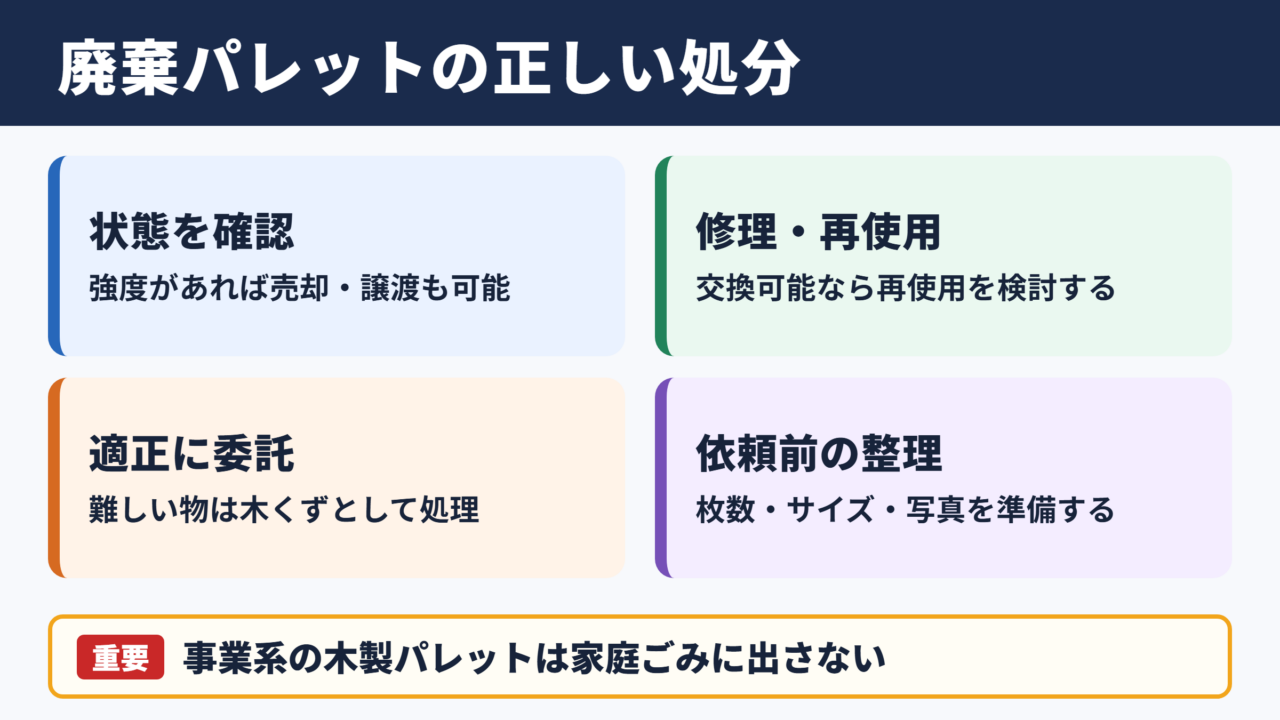 廃棄パレットの正しい処分

状態を確認
強度があれば売却・譲渡も可能

修理・再使用
交換可能なら再使用を検討する

適正に委託
難しい物は木くずとして処理

依頼前の整理
枚数・サイズ・写真を準備する

重要 事業系の木製パレットは家庭ごみに出さない